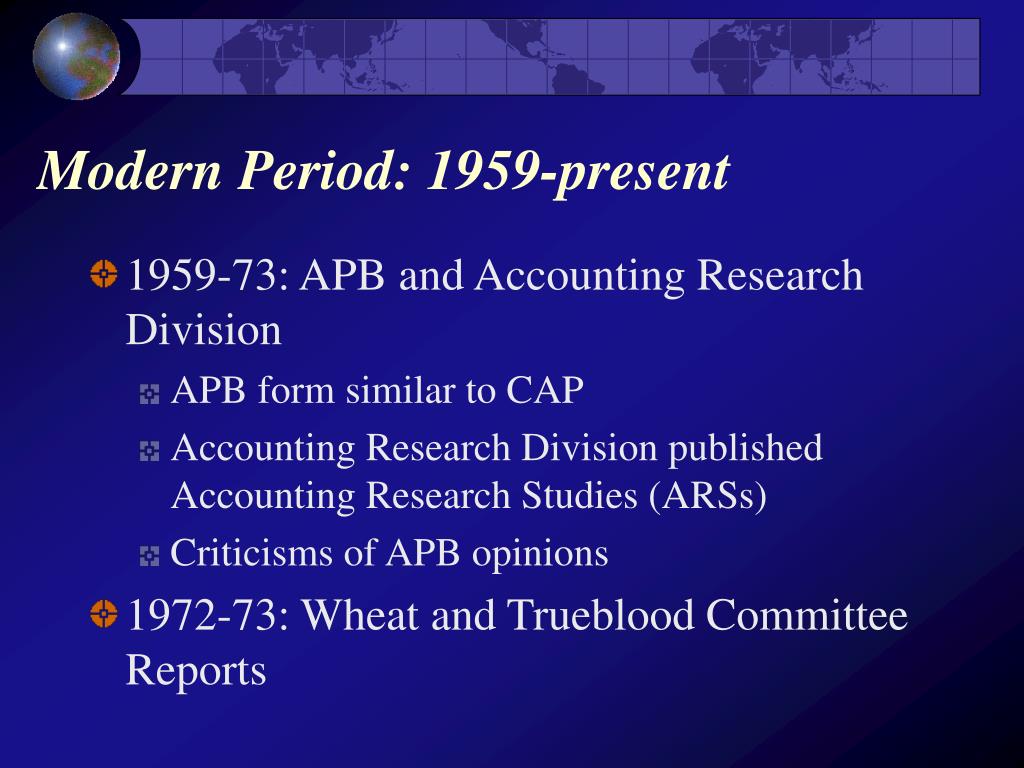 Modern Period: 1959-present

1959-73: APB and Accounting Research Division

APB form similar to CAP

Accounting Research Division published Accounting Research Studies (ARSs)

Criticisms of APB opinions

1972-73: Wheat and Trueblood Committee Reports